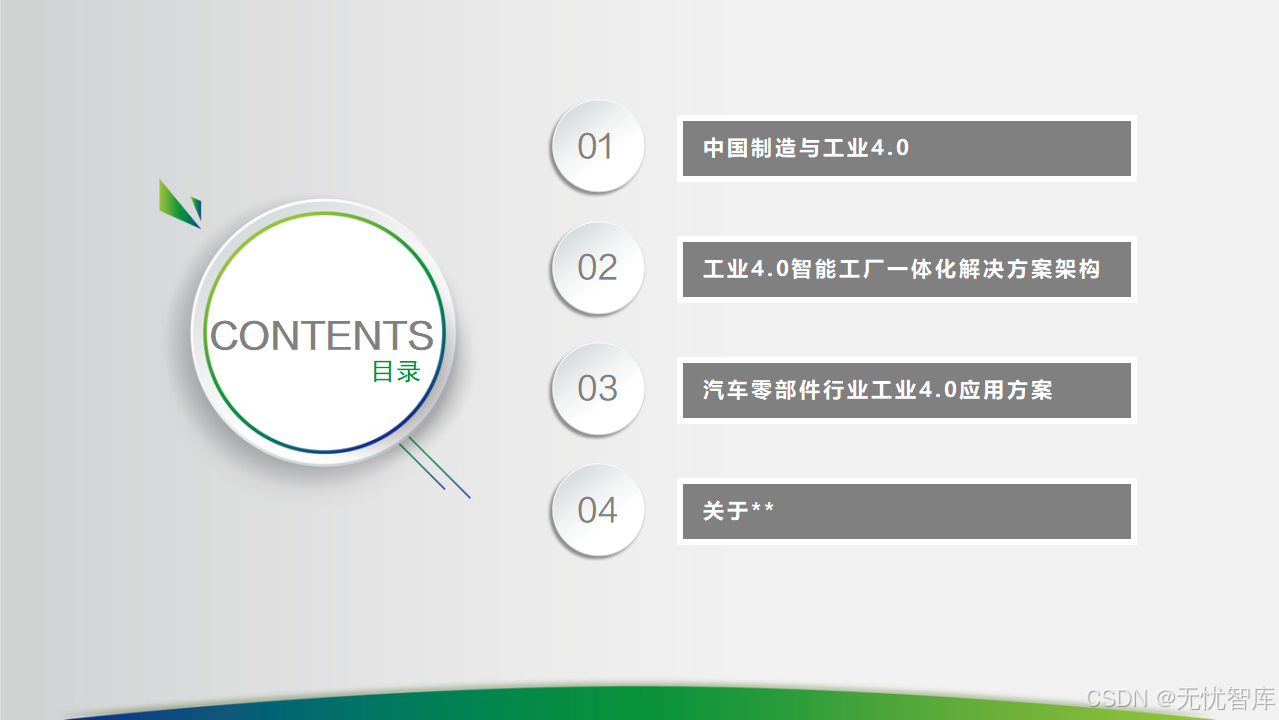 CONTENTS
目录

01
中国制造与工业4.0

02
工业4.0智能工厂一体化解决方案架构

03
汽车零部件行业工业4.0应用方案

04
关于**

CSDN @无忧智库